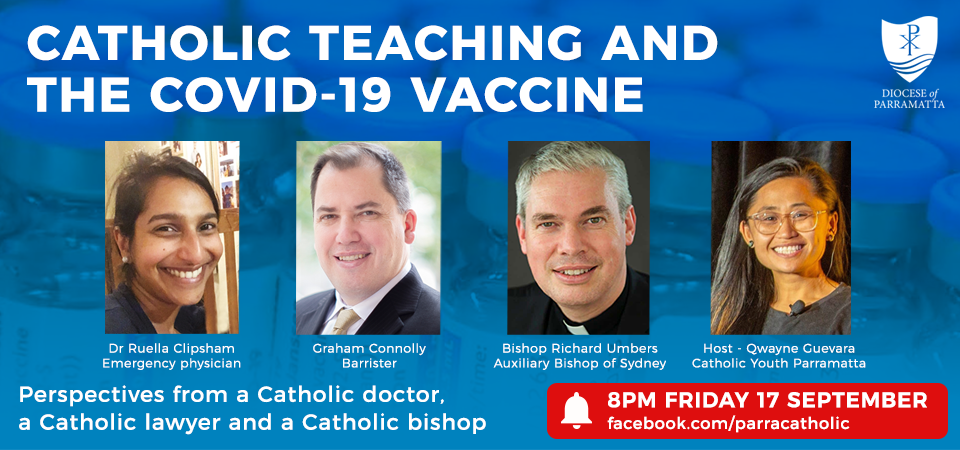 CATHOLIC TEACHING AND THE COVID-19 VACCINE

DIOCESE of PARRAMATTA

Dr Ruella Clipsham
Emergency physician

Graham Connolly
Barrister

Bishop Richard Umbers
Auxiliary Bishop of Sydney

Host - Qwayne Guevara
Catholic Youth Parramatta

Perspectives from a Catholic doctor, a Catholic lawyer and a Catholic bishop

8PM FRIDAY 17 SEPTEMBER
facebook.com/parracatholic